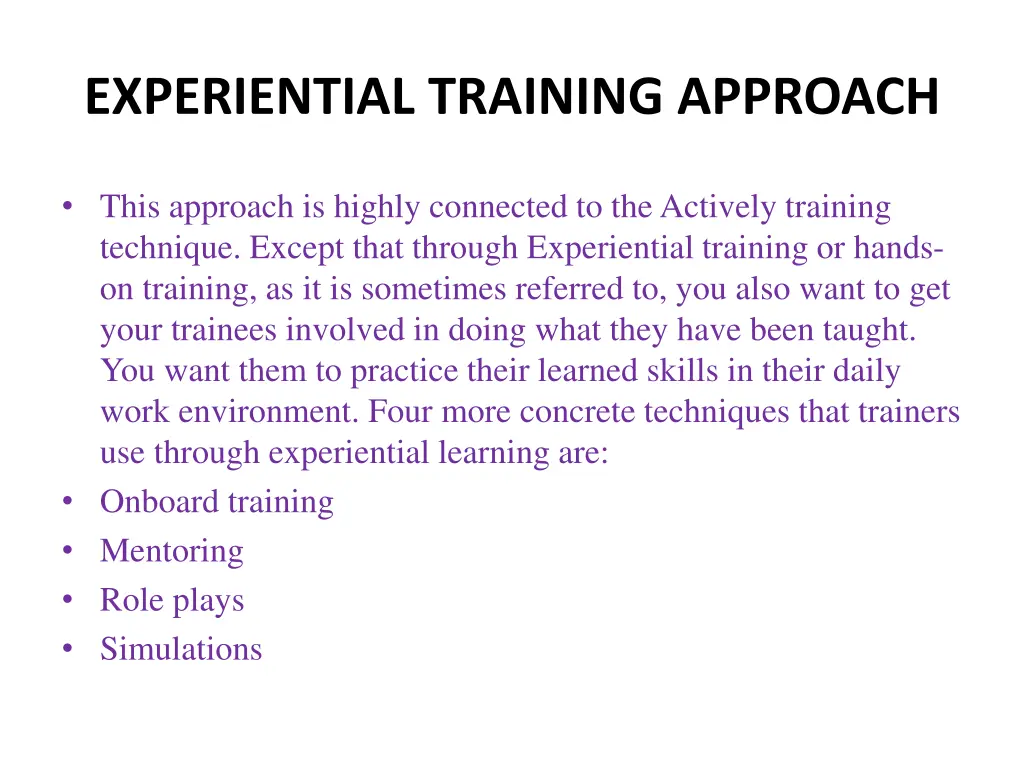 EXPERIENTIAL TRAINING APPROACH

• This approach is highly connected to the Actively training technique. Except that through Experiential training or hands-on training, as it is sometimes referred to, you also want to get your trainees involved in doing what they have been taught. You want them to practice their learned skills in their daily work environment. Four more concrete techniques that trainers use through experiential learning are:
• Onboard training
• Mentoring
• Role plays
• Simulations